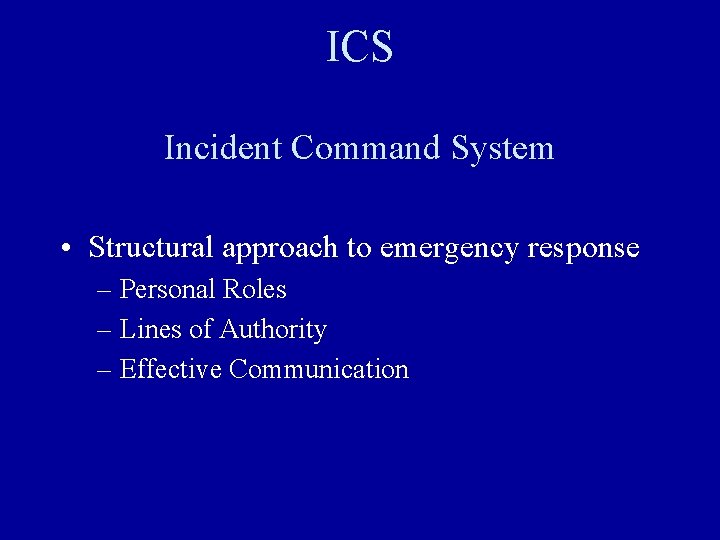 ICS

Incident Command System

• Structural approach to emergency response
– Personal Roles
– Lines of Authority
– Effective Communication